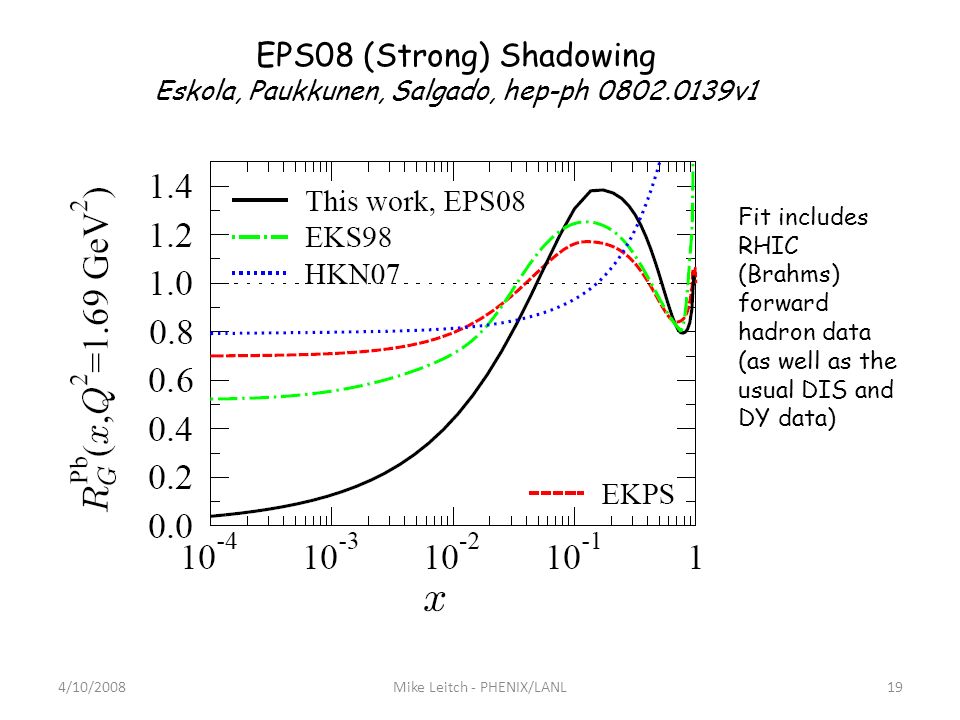 EPS08 (Strong) Shadowing
Eskola, Paukkunen, Salgado, hep-ph 0802.0139v1

$R_G^{\mathrm{Pb}}(x,Q^2=1.69\ \mathrm{GeV}^2)$

1.4
1.2
1.0
0.8
0.6
0.4
0.2
0.0

This work, EPS08
EKS98
HKN07
EKPS

$10^{-4}$ $10^{-3}$ $10^{-2}$ $10^{-1}$ 1
$x$

Fit includes RHIC (Brahms) forward hadron data (as well as the usual DIS and DY data)

4/10/2008 Mike Leitch - PHENIX/LANL 19